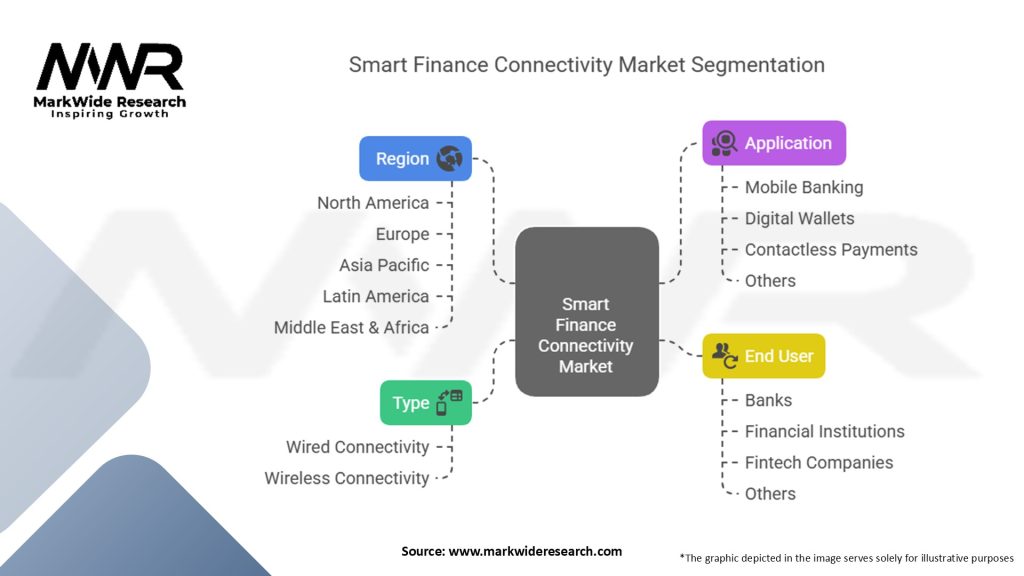 MWR
MarkWide Research
Inspiring Growth

Smart Finance Connectivity Market Segmentation

Region
North America
Europe
Asia Pacific
Latin America
Middle East & Africa

Type
Wired Connectivity
Wireless Connectivity

Smart Finance Connectivity Market

Application
Mobile Banking
Digital Wallets
Contactless Payments
Others

End User
Banks
Financial Institutions
Fintech Companies
Others

Source: www.markwideresearch.com

*The graphic depicted in the image serves solely for illustrative purposes